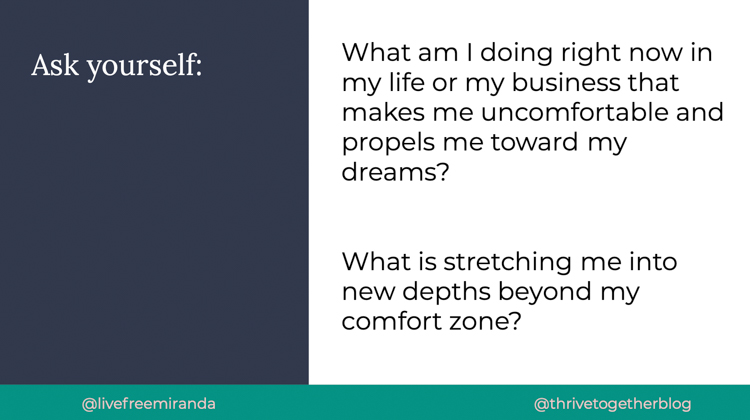 Ask yourself:

What am I doing right now in my life or my business that makes me uncomfortable and propels me toward my dreams?

What is stretching me into new depths beyond my comfort zone?

@livefreemiranda

@thrivetogetherblog